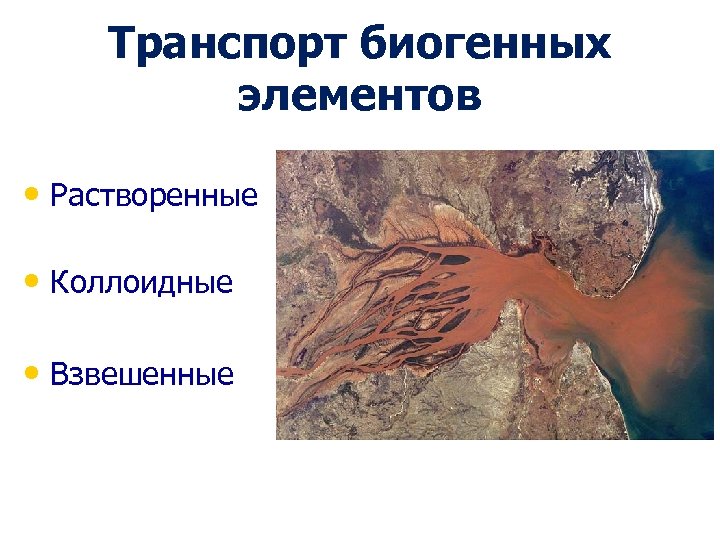 Транспорт биогенных элементов

• Растворенные

• Коллоидные

• Взвешенные